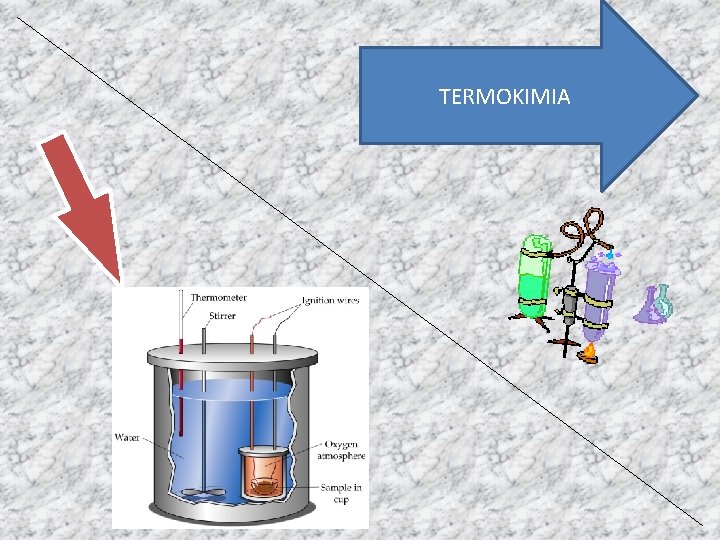 TERMOKIMIA

Thermometer
Stirrer
Ignition wires
Water
Oxygen atmosphere
Sample in cup